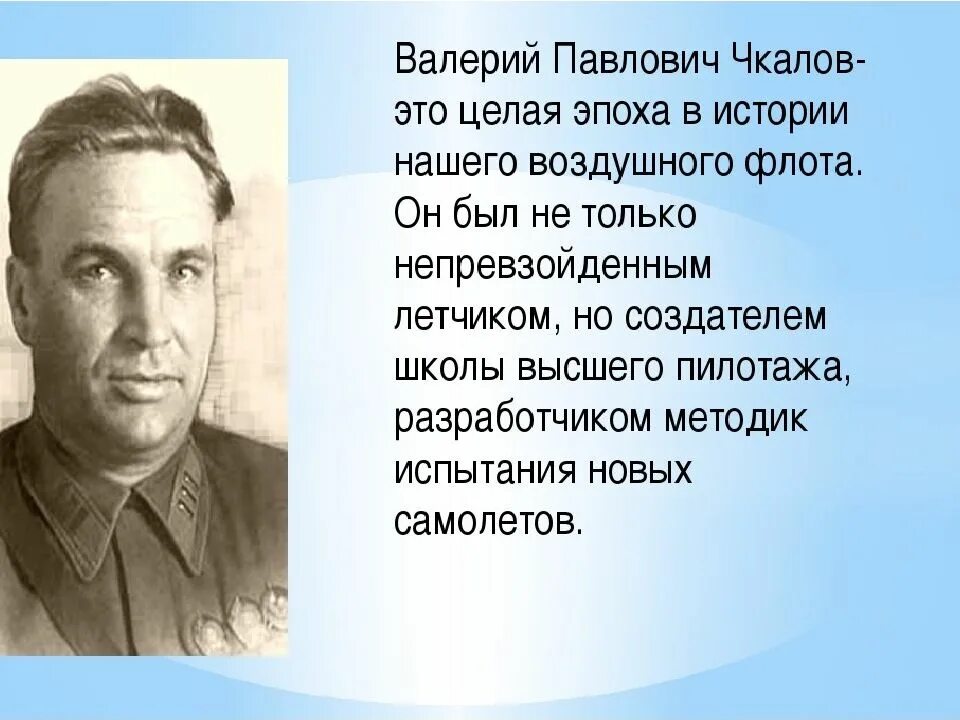 Валерий Павлович Чкалов- это целая эпоха в истории нашего воздушного флота. Он был не только непревзойденным летчиком, но создателем школы высшего пилотажа, разработчиком методик испытания новых самолетов.